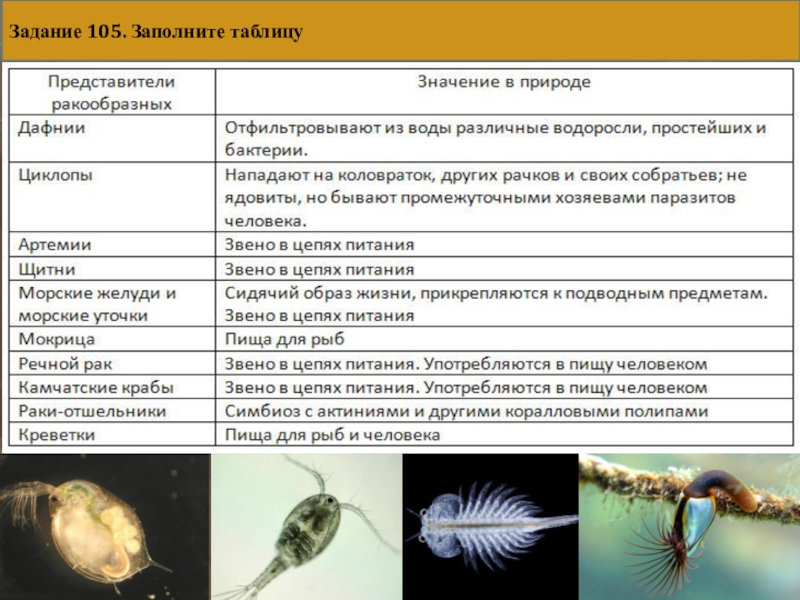 Задание 105. Заполните таблицу

| Представители ракообразных | Значение в природе |
|---|---|
| Дафнии | Отфильтровывают из воды различные водоросли, простейших и бактерии. |
| Циклопы | Нападают на коловраток, других рачков и своих собратьев; не ядовиты, но бывают промежуточными хозяевами паразитов человека. |
| Артемии | Звено в цепях питания |
| Щитни | Звено в цепях питания |
| Морские желуди и морские уточки | Сидячий образ жизни, прикрепляются к подводным предметам. Звено в цепях питания |
| Мокрица | Пища для рыб |
| Речной рак | Звено в цепях питания. Употребляются в пищу человеком |
| Камчатские крабы | Звено в цепях питания. Употребляются в пищу человеком |
| Раки-отшельники | Симбиоз с актиниями и другими коралловыми полипами |
| Креветки | Пища для рыб и человека |